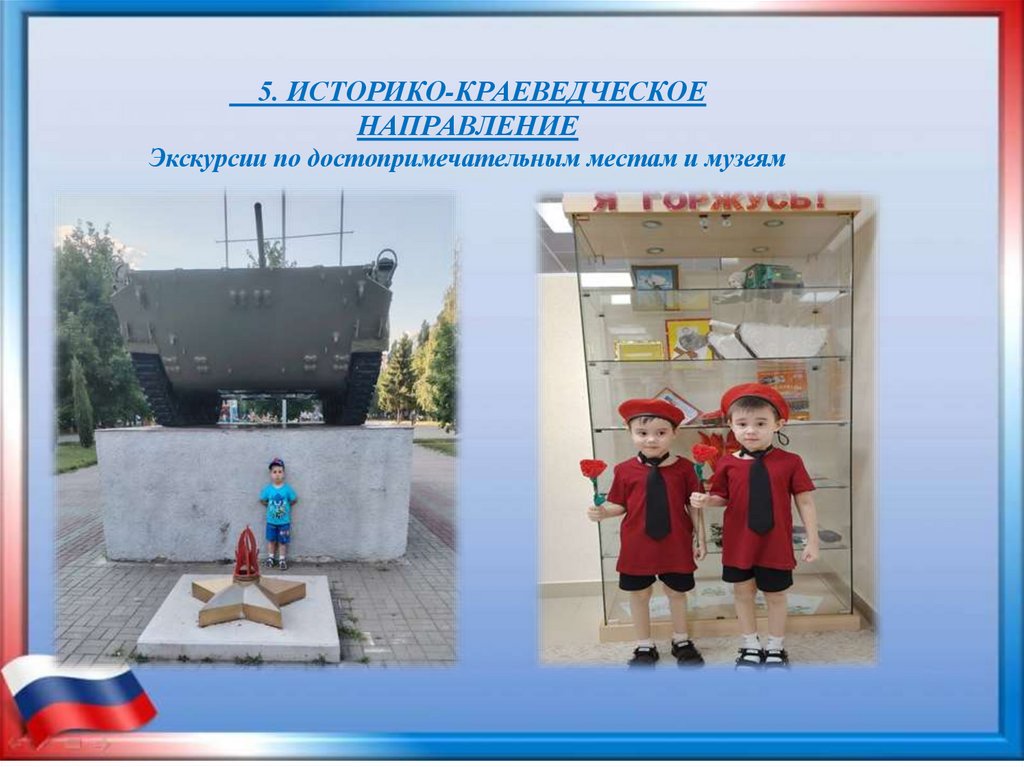 5. ИСТОРИКО-КРАЕВЕДЧЕСКОЕ НАПРАВЛЕНИЕ
Экскурсии по достопримечательным местам и музеям

Я ГОРЖУСЬ!